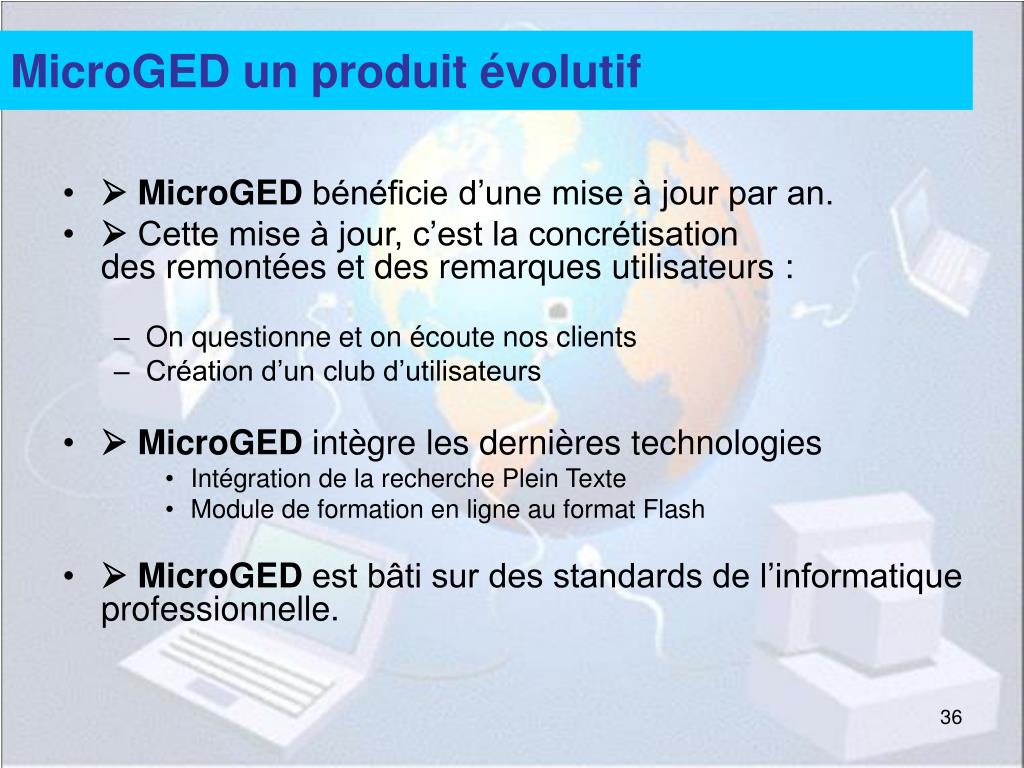 MicroGED un produit évolutif

• ➢ MicroGED bénéficie d’une mise à jour par an.
• ➢ Cette mise à jour, c’est la concrétisation des remontées et des remarques utilisateurs :

– On questionne et on écoute nos clients
– Création d’un club d’utilisateurs

• ➢ MicroGED intègre les dernières technologies
• Intégration de la recherche Plein Texte
• Module de formation en ligne au format Flash

• ➢ MicroGED est bâti sur des standards de l’informatique professionnelle.

36